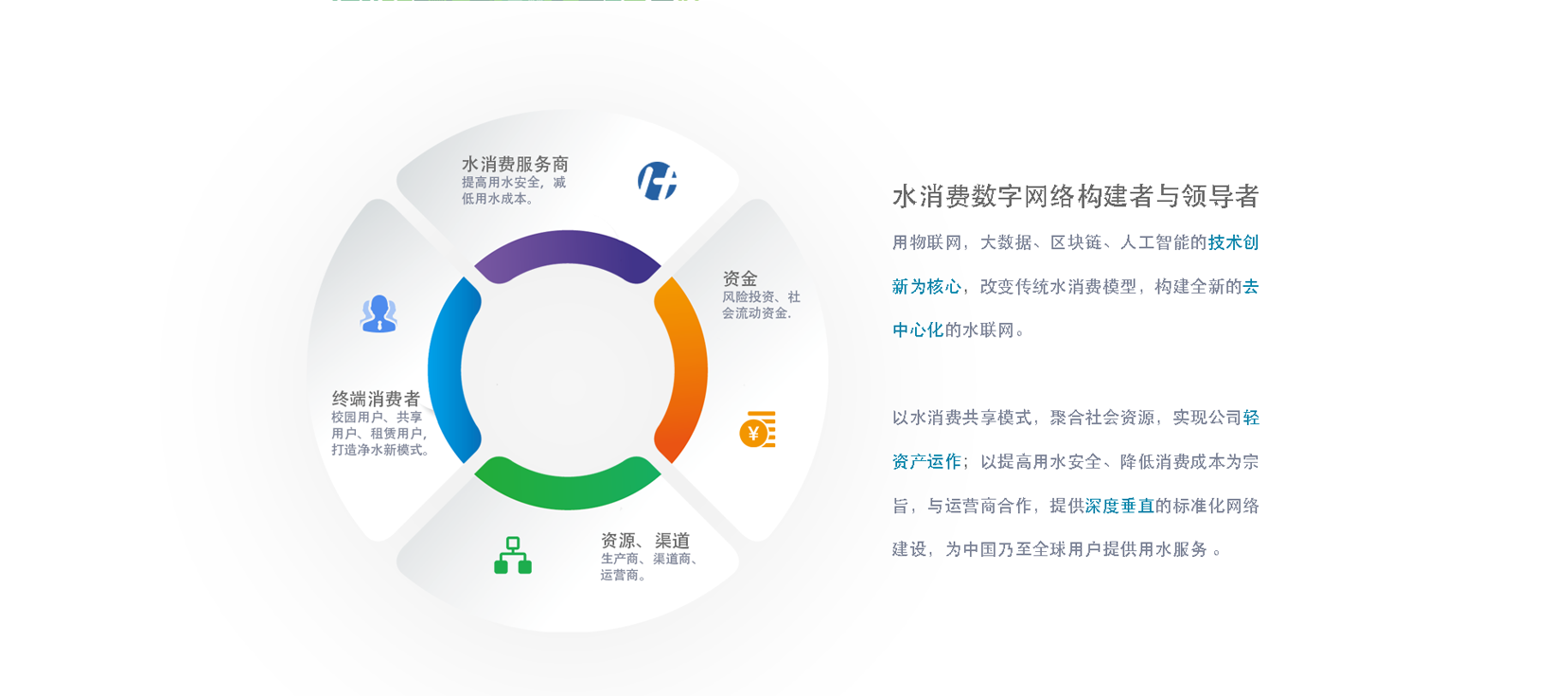 水消费服务商
提高用水安全，减低用水成本。

资金
风险投资、社会流动资金.

终端消费者
校园用户、共享用户、租赁用户，打造净水新模式。

资源、渠道
生产商、渠道商、运营商。

水消费数字网络构建者与领导者

用物联网，大数据、区块链、人工智能的技术创新为核心，改变传统水消费模型，构建全新的去中心化的水联网。

以水消费共享模式，聚合社会资源，实现公司轻资产运作；以提高用水安全、降低消费成本为宗旨，与运营商合作，提供深度垂直的标准化网络建设，为中国乃至全球用户提供用水服务 。